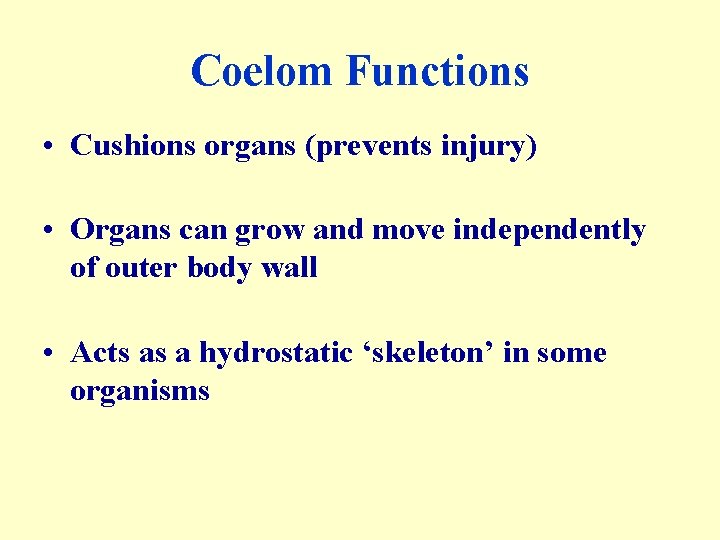 Coelom Functions

• Cushions organs (prevents injury)

• Organs can grow and move independently of outer body wall

• Acts as a hydrostatic ‘skeleton’ in some organisms